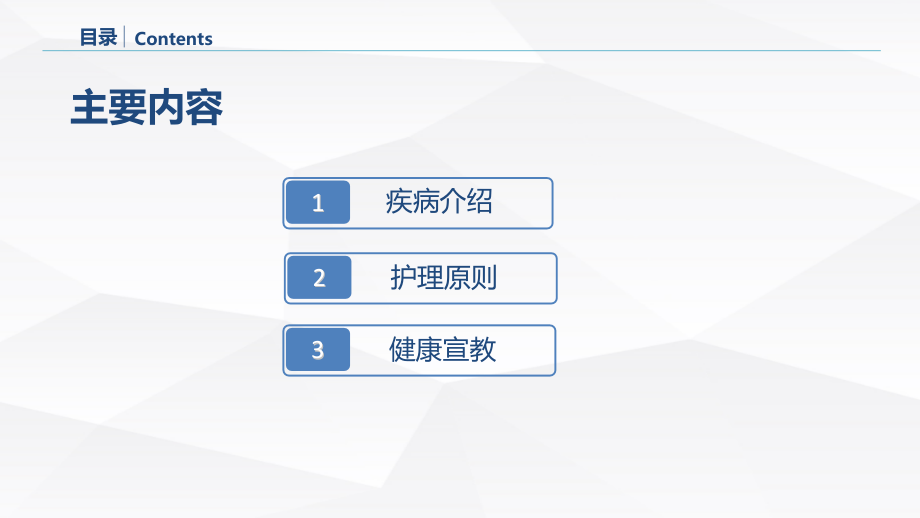 目录 | Contents

主要内容

1 疾病介绍

2 护理原则

3 健康宣教